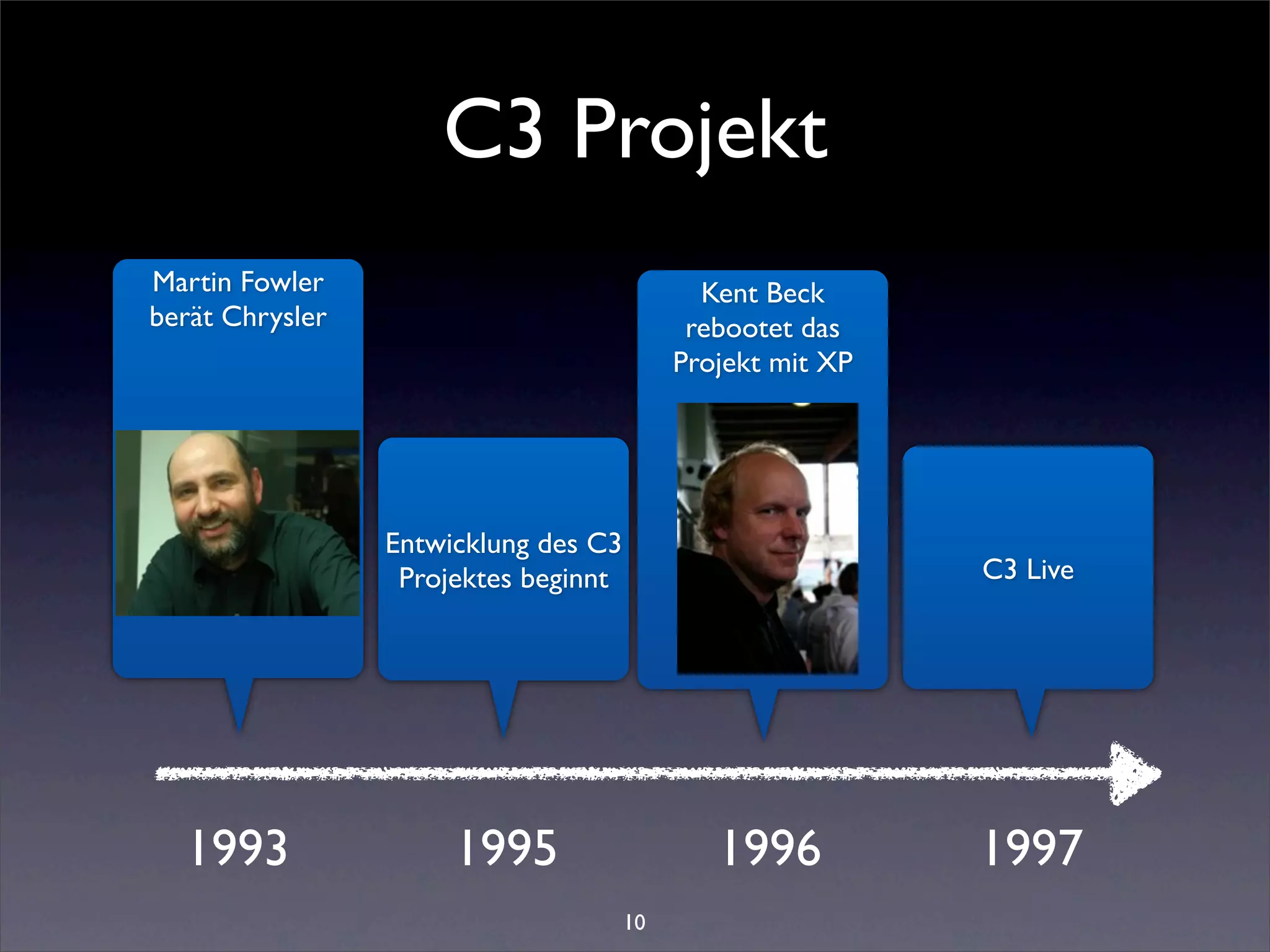 C3 Projekt

Martin Fowler berät Chrysler

Entwicklung des C3 Projektes beginnt

Kent Beck rebootet das Projekt mit XP

C3 Live

1993

1995

1996

1997

10